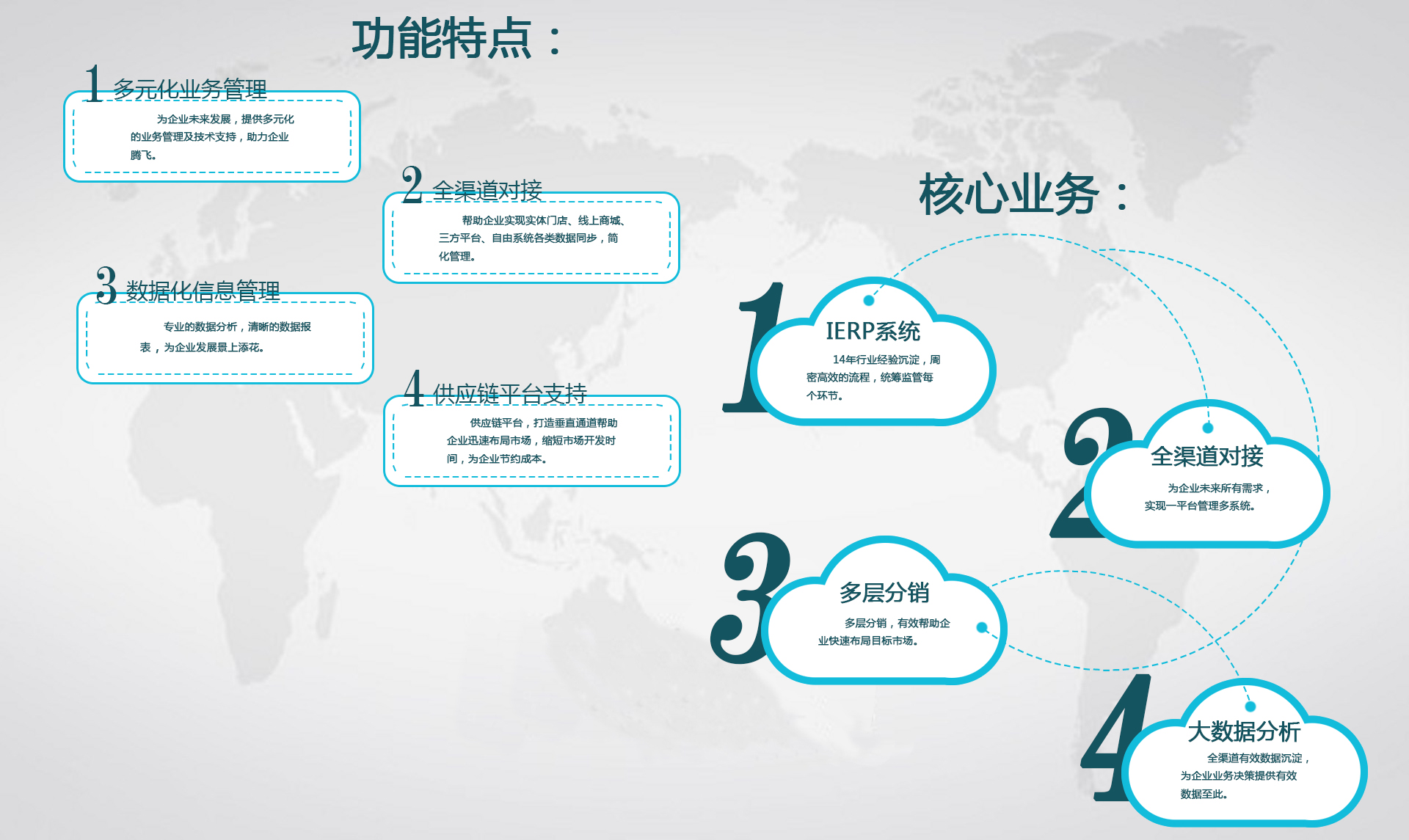 功能特点：

1 多元化业务管理

为企业未来发展，提供多元化的业务管理及技术支持，助力企业腾飞。

2 全渠道对接

帮助企业实现实体门店、线上商城、三方平台、自由系统各类数据同步，简化管理。

3 数据化信息管理

专业的数据分析，清晰的数据报表，为企业发展景上添花。

4 供应链平台支持

供应链平台，打造垂直通道帮助企业迅速布局市场，缩短市场开发时间，为企业节约成本。

核心业务：

1 IERP系统

14年行业经验沉淀，周密高效的流程，统筹监管每个环节。

2 全渠道对接

为企业未来所有需求，实现一平台管理多系统。

3 多层分销

多层分销，有效帮助企业快速布局目标市场。

4 大数据分析

全渠道有效数据沉淀，为企业业务决策提供有效数据至此。